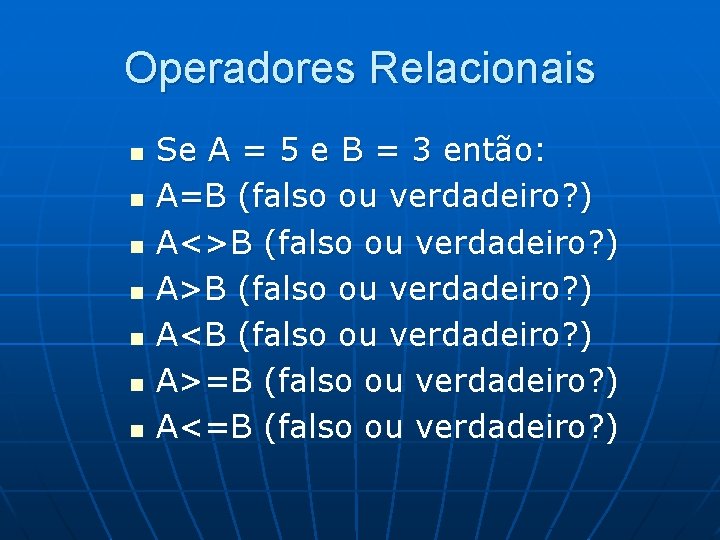 Operadores Relacionais

- Se A = 5 e B = 3 então:
- A=B (falso ou verdadeiro?)
- A<>B (falso ou verdadeiro?)
- A>B (falso ou verdadeiro?)
- A<B (falso ou verdadeiro?)
- A>=B (falso ou verdadeiro?)
- A<=B (falso ou verdadeiro?)